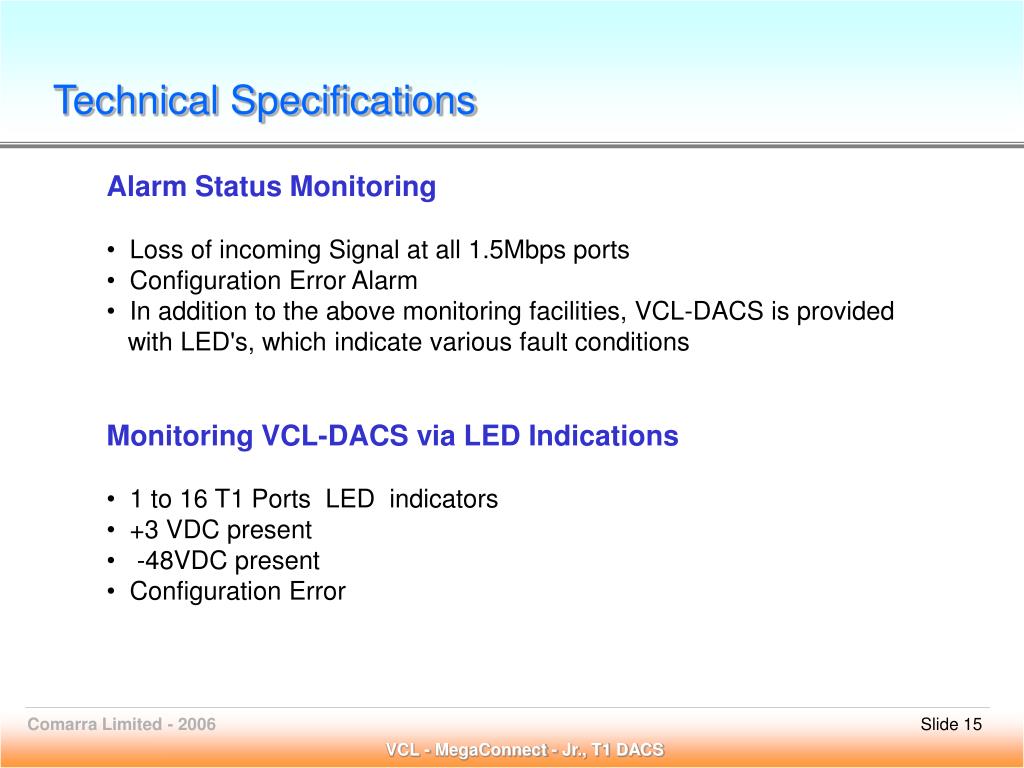 Technical Specifications

Alarm Status Monitoring

• Loss of incoming Signal at all 1.5Mbps ports
• Configuration Error Alarm
• In addition to the above monitoring facilities, VCL-DACS is provided with LED's, which indicate various fault conditions

Monitoring VCL-DACS via LED Indications

• 1 to 16 T1 Ports LED indicators
• +3 VDC present
• -48VDC present
• Configuration Error

Comarra Limited - 2006

Slide 15

VCL - MegaConnect - Jr., T1 DACS